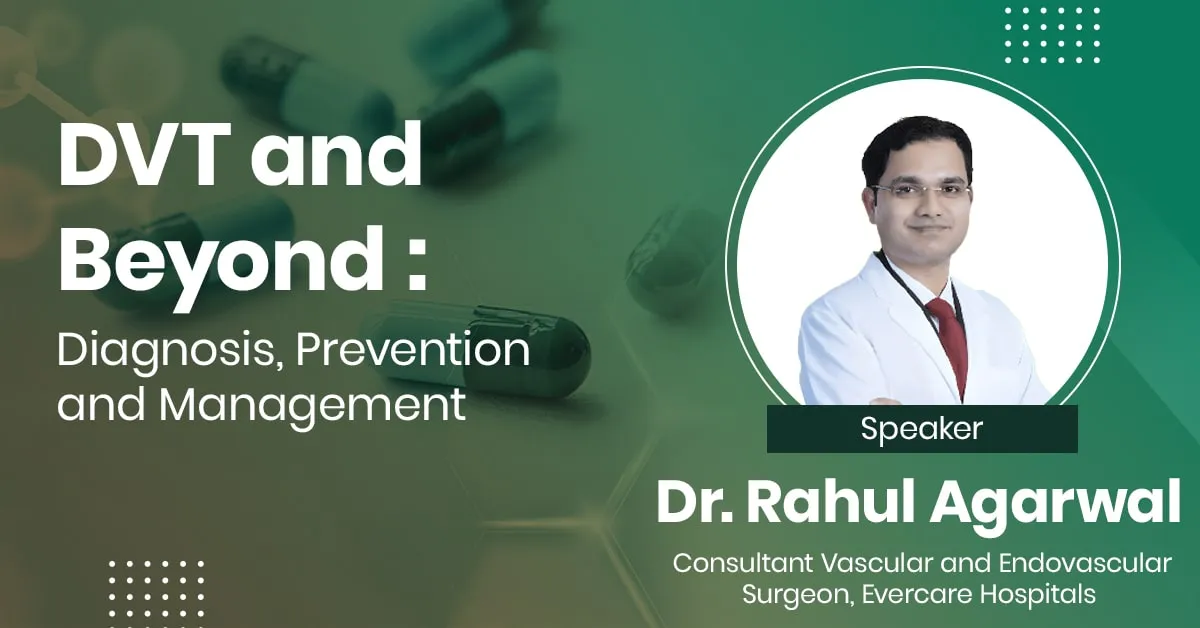 DVT and Beyond :

Diagnosis, Prevention and Management

Speaker

Dr. Rahul Agarwal

Consultant Vascular and Endovascular Surgeon, Evercare Hospitals